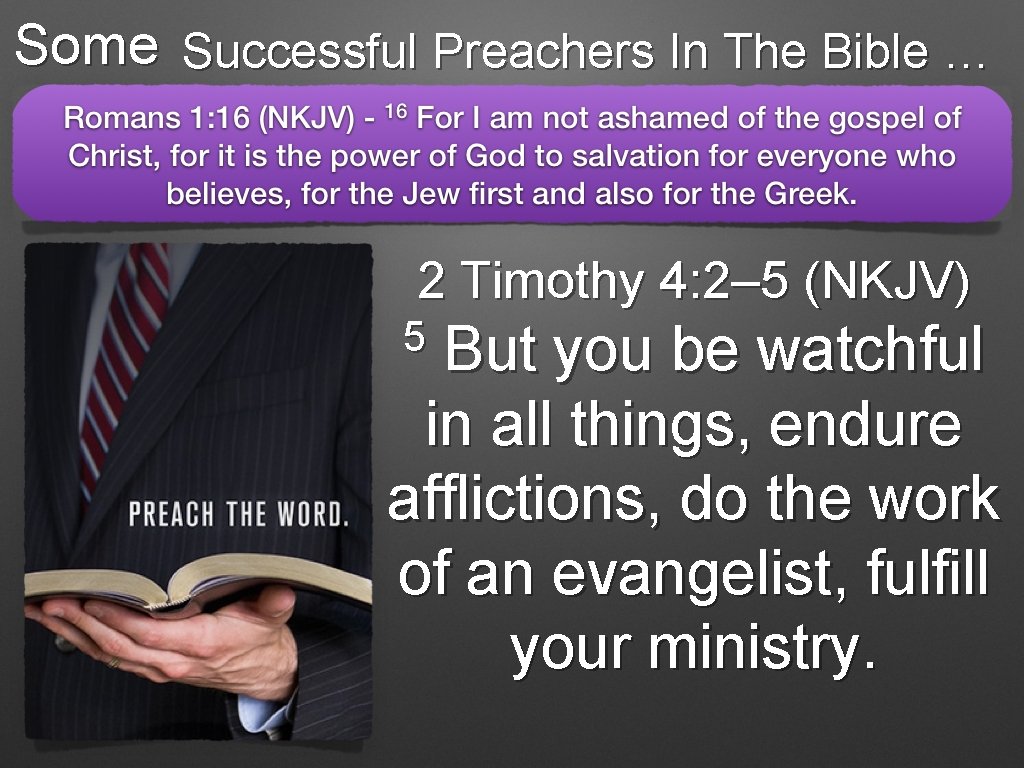 Some Successful Preachers In The Bible …

Romans 1:16 (NKJV) - $^{16}$ For I am not ashamed of the gospel of Christ, for it is the power of God to salvation for everyone who believes, for the Jew first and also for the Greek.

PREACH THE WORD.

2 Timothy 4:2–5 (NKJV)

$^{5}$ But you be watchful in all things, endure afflictions, do the work of an evangelist, fulfill your ministry.